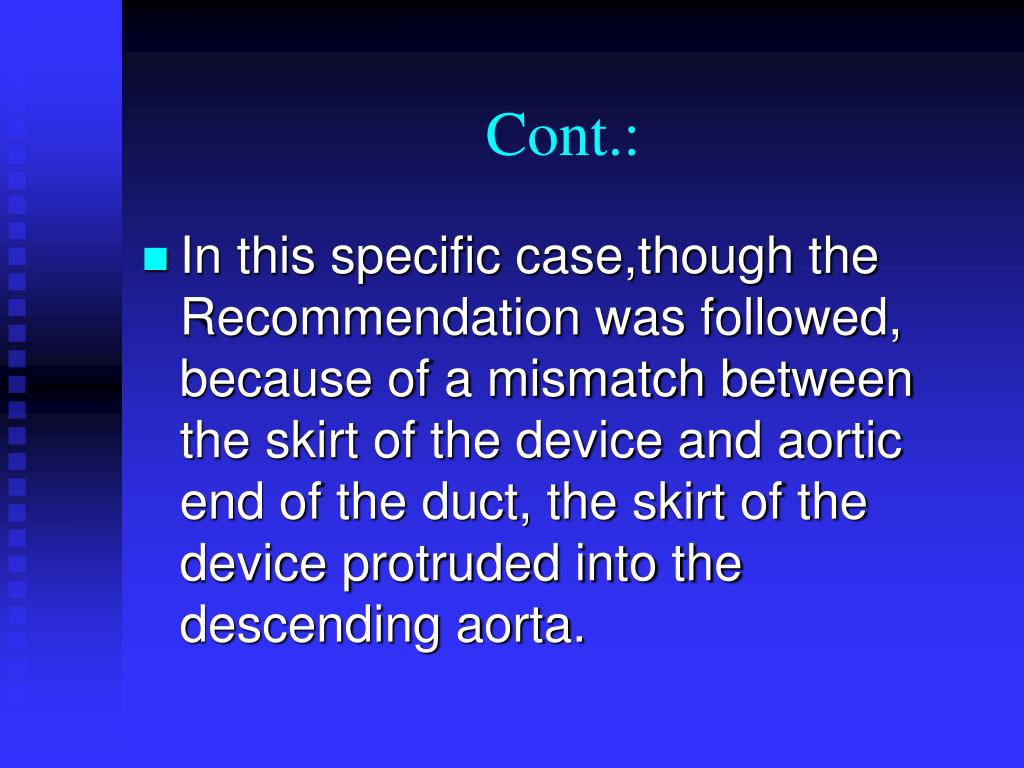 Cont.:

In this specific case,though the Recommendation was followed, because of a mismatch between the skirt of the device and aortic end of the duct, the skirt of the device protruded into the descending aorta.